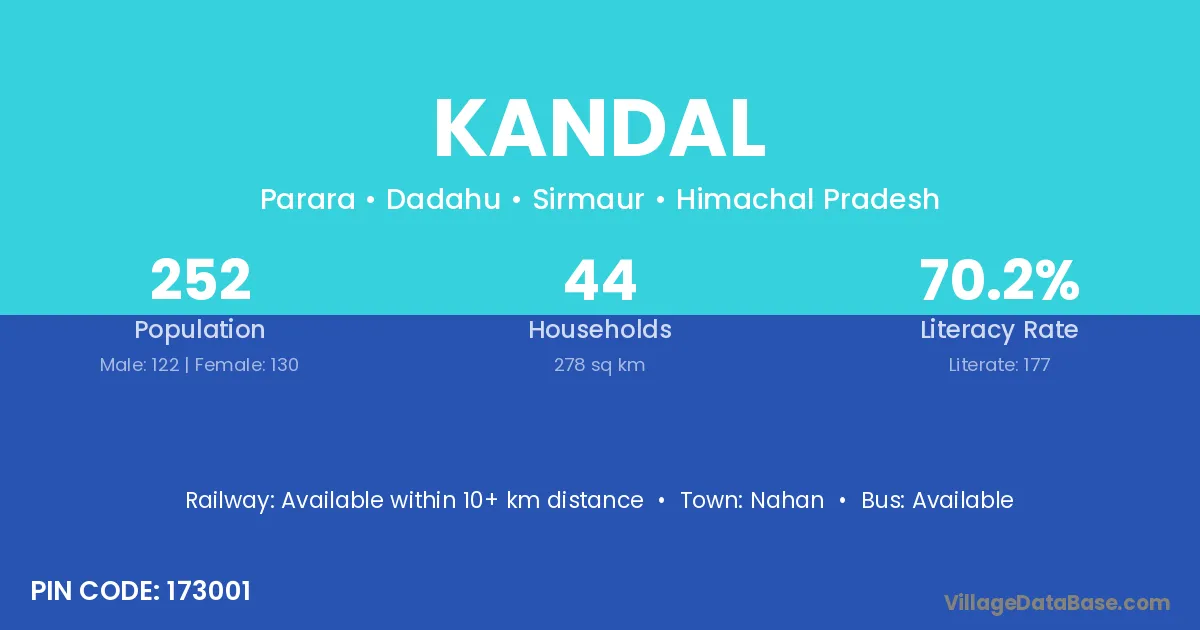 KANDAL

Parara • Dadahu • Sirmaur • Himachal Pradesh

252
Population
Male: 122 | Female: 130

44
Households
278 sq km

70.2%
Literacy Rate
Literate: 177

Railway: Available within 10+ km distance • Town: Nahan • Bus: Available

PIN CODE: 173001

VillageDataBase.com